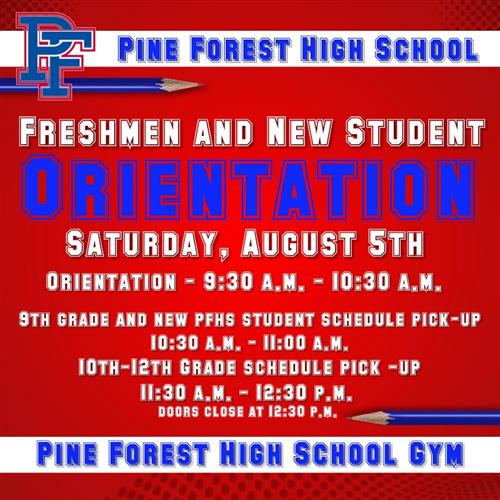 PF

PINE FOREST HIGH SCHOOL

FRESHMEN AND NEW STUDENT

ORIENTATION

SATURDAY, AUGUST 5TH

ORIENTATION - 9:30 A.M. - 10:30 A.M.

9TH GRADE AND NEW PFHS STUDENT SCHEDULE PICK-UP
10:30 A.M. - 11:00 A.M.
10TH-12TH GRADE SCHEDULE PICK -UP
11:30 A.M. - 12:30 P.M.
DOORS CLOSE AT 12:30 P.M.

PINE FOREST HIGH SCHOOL GYM